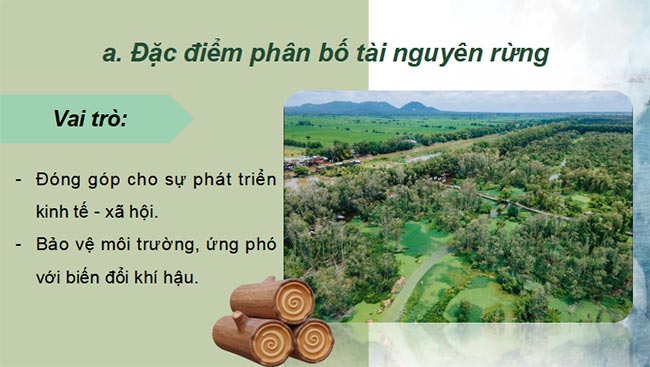 a. Đặc điểm phân bố tài nguyên rừng

Vai trò:

- Đóng góp cho sự phát triển kinh tế - xã hội.
- Bảo vệ môi trường, ứng phó với biến đổi khí hậu.